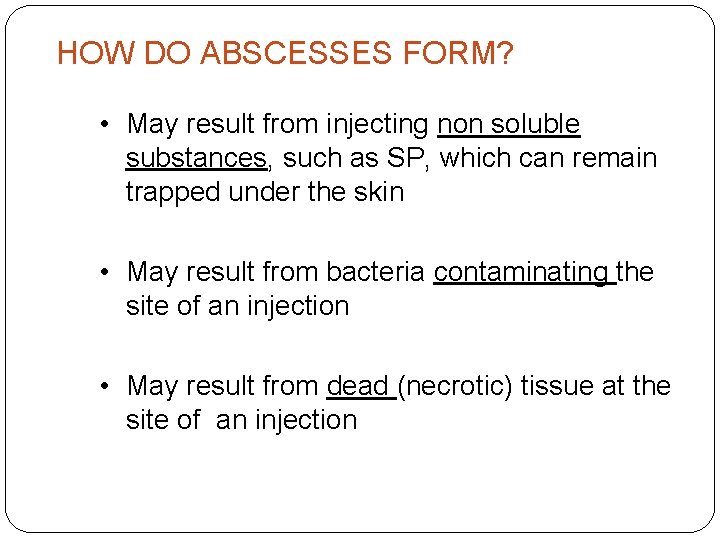 HOW DO ABSCESSES FORM?

• May result from injecting non soluble substances, such as SP, which can remain trapped under the skin

• May result from bacteria contaminating the site of an injection

• May result from dead (necrotic) tissue at the site of an injection